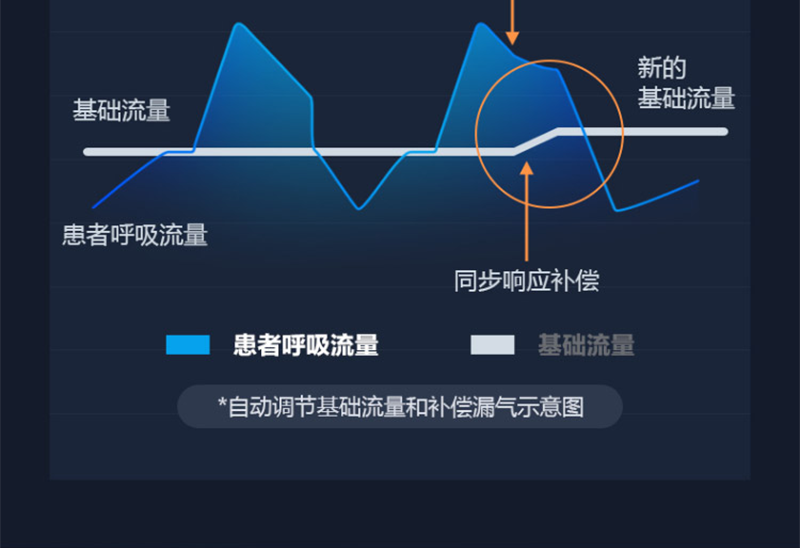 基础流量

新的
基础流量

患者呼吸流量

同步响应补偿

患者呼吸流量 基础流量

*自动调节基础流量和补偿漏气示意图